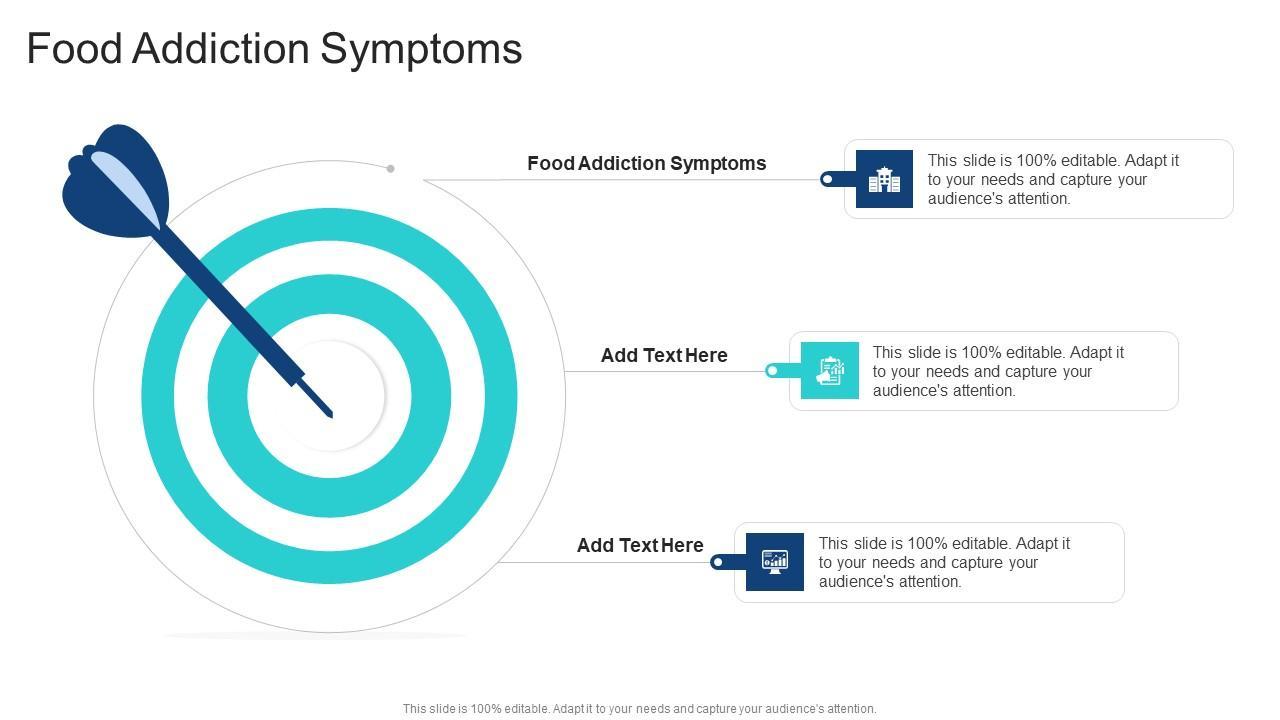 Food Addiction Symptoms

Food Addiction Symptoms

This slide is 100% editable. Adapt it to your needs and capture your audience's attention.

Add Text Here

This slide is 100% editable. Adapt it to your needs and capture your audience's attention.

Add Text Here

This slide is 100% editable. Adapt it to your needs and capture your audience's attention.

This slide is 100% editable. Adapt it to your needs and capture your audience's attention.